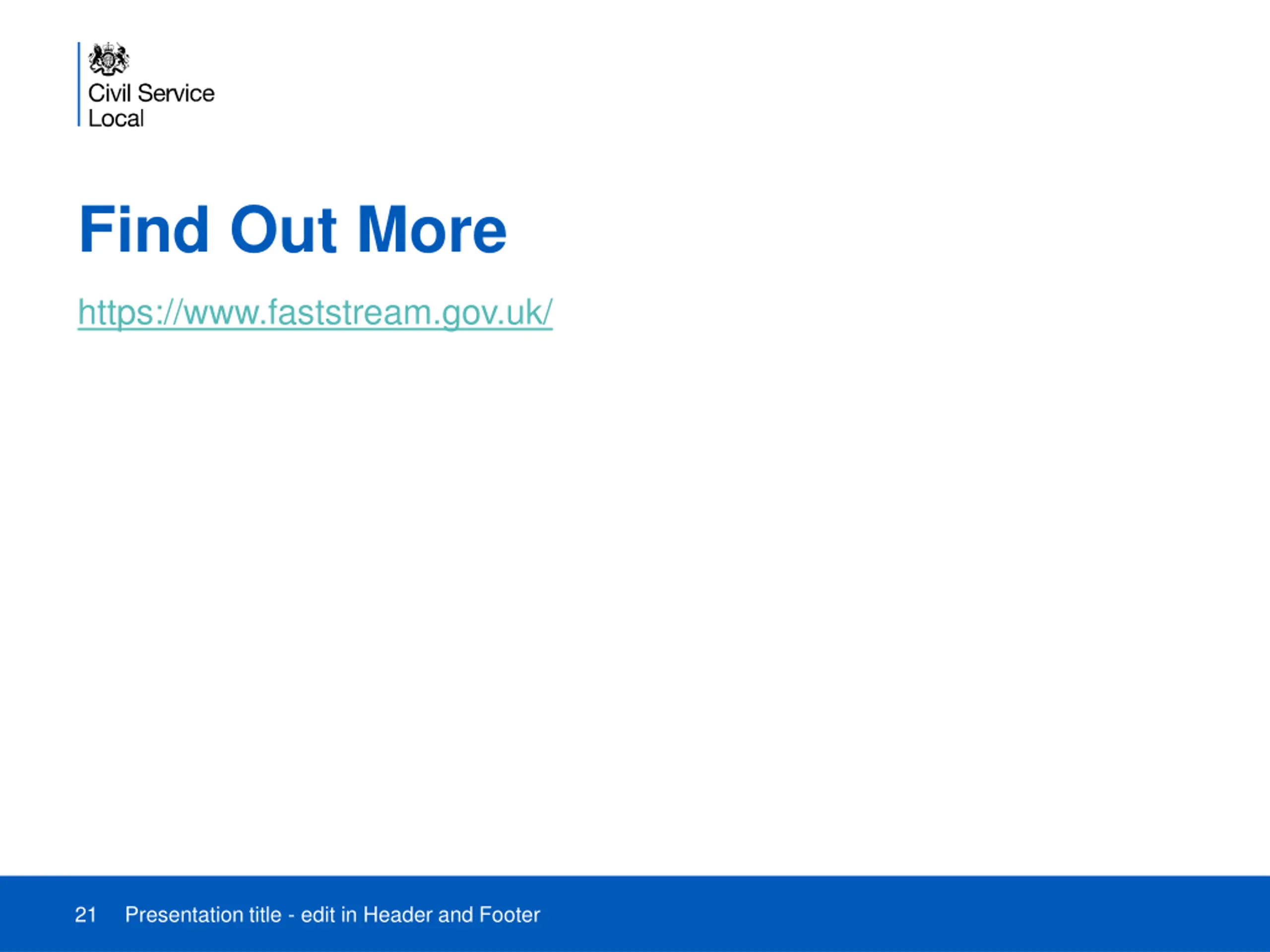 Civil Service
Local

Find Out More

https://www.faststream.gov.uk/

21 Presentation title - edit in Header and Footer